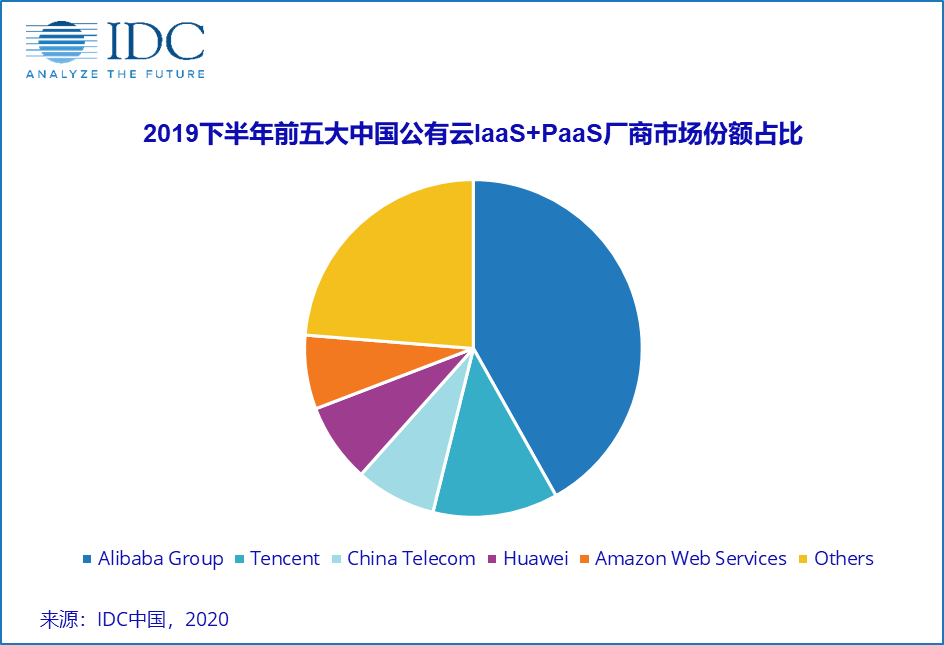 IDC
ANALYZE THE FUTURE

2019下半年前五大中国公有云IaaS+PaaS厂商市场份额占比

Alibaba Group  Tencent  China Telecom  Huawei  Amazon Web Services  Others

来源：IDC中国，2020